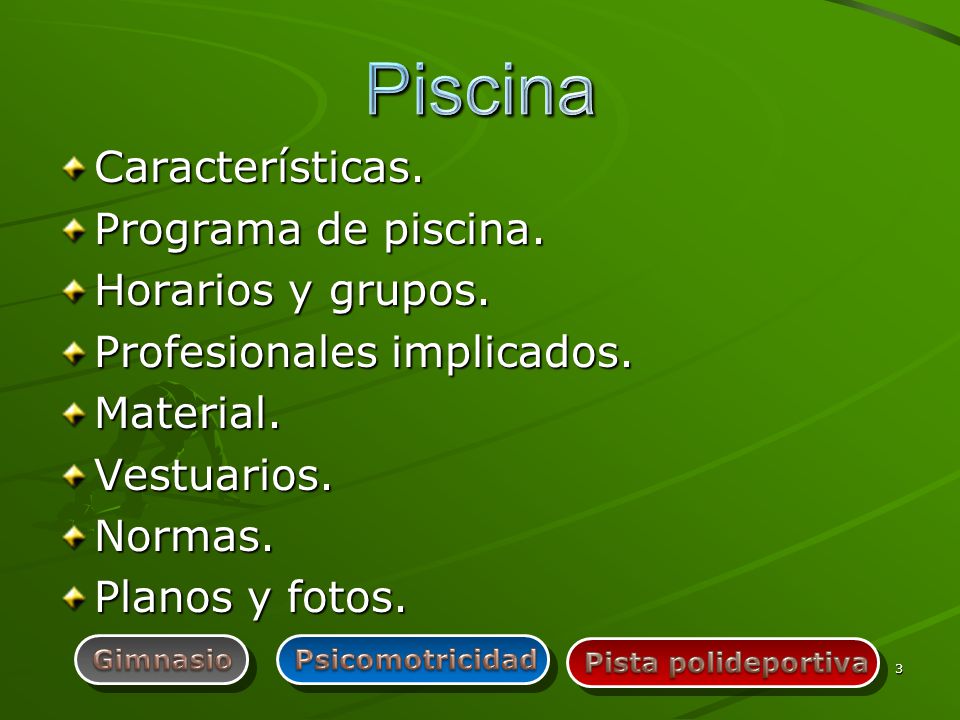 Piscina

Características.
Programa de piscina.
Horarios y grupos.
Profesionales implicados.
Material.
Vestuarios.
Normas.
Planos y fotos.

Gimnasio
Psicomotricidad
Pista polideportiva
3